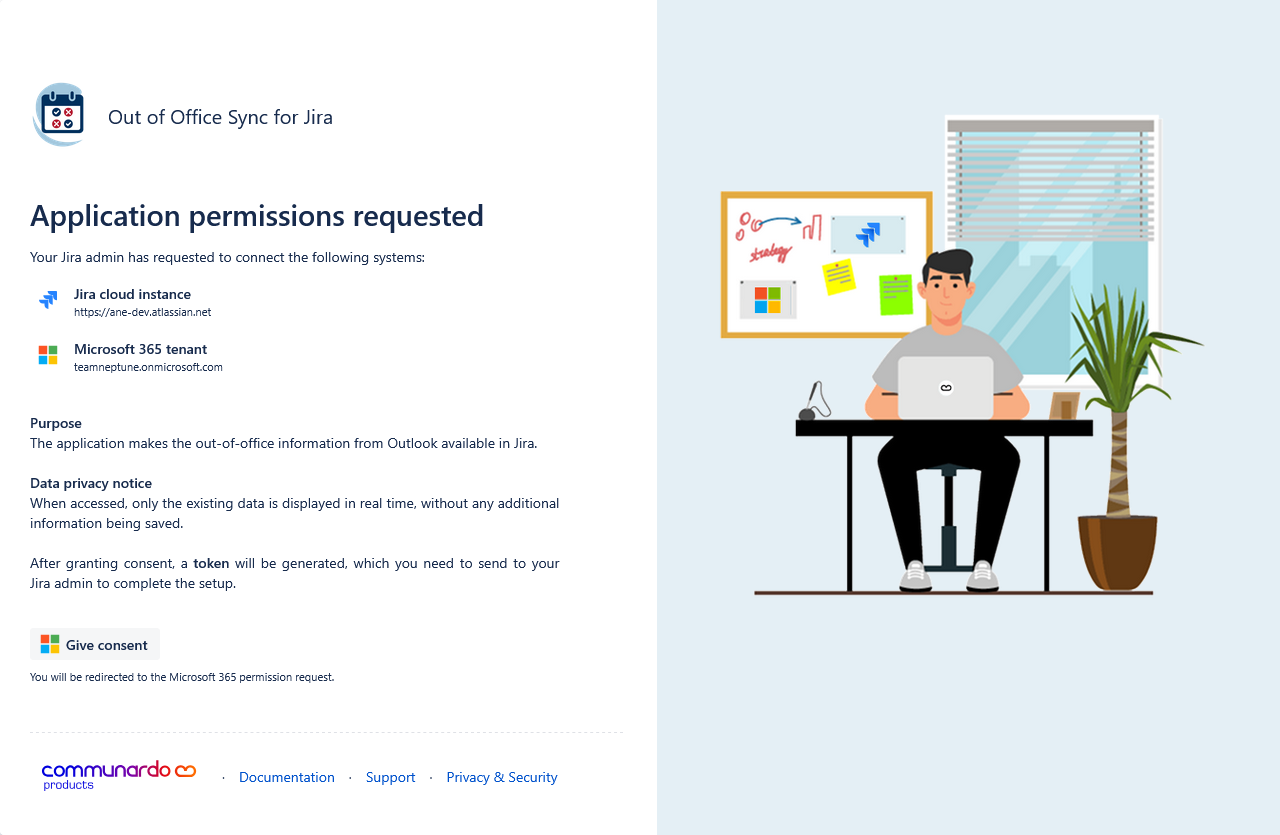 Out of Office Sync for Jira

Application permissions requested

Your Jira admin has requested to connect the following systems:

Jira cloud instance
https://ane-dev.atlassian.net

Microsoft 365 tenant
teamneptune.onmicrosoft.com

Purpose
The application makes the out-of-office information from Outlook available in Jira.

Data privacy notice
When accessed, only the existing data is displayed in real time, without any additional information being saved.

After granting consent, a token will be generated, which you need to send to your Jira admin to complete the setup.

Give consent

You will be redirected to the Microsoft 365 permission request.

communardo products · Documentation · Support · Privacy & Security

strategy